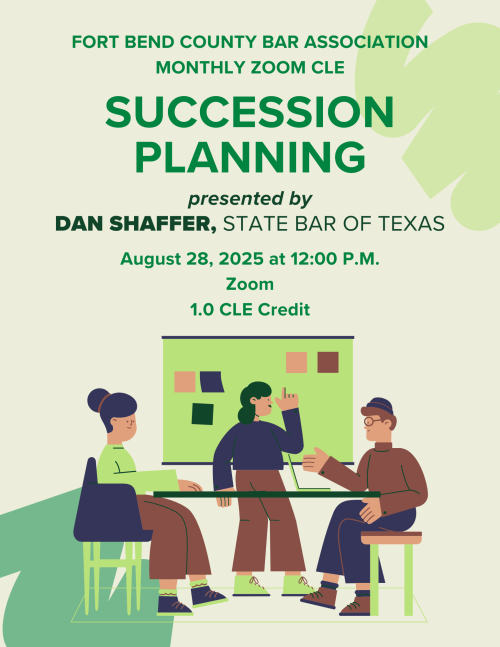 FORT BEND COUNTY BAR ASSOCIATION
MONTHLY ZOOM CLE

SUCCESSION PLANNING

presented by
DAN SHAFFER, STATE BAR OF TEXAS

August 28, 2025 at 12:00 P.M.
Zoom
1.0 CLE Credit